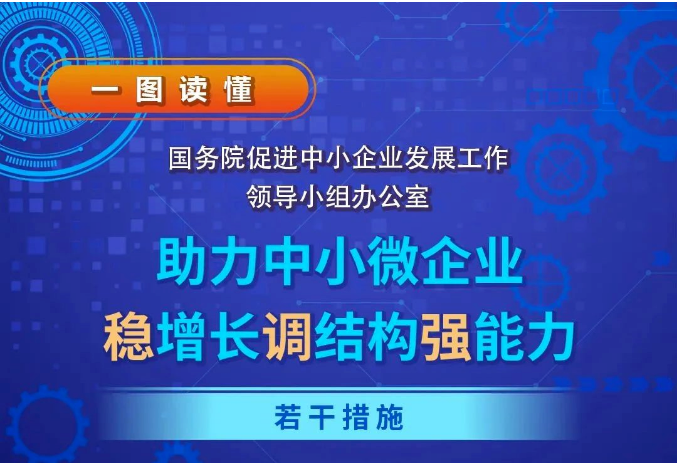 一图读懂

国务院促进中小企业发展工作领导小组办公室

助力中小微企业
稳增长调结构强能力

若干措施